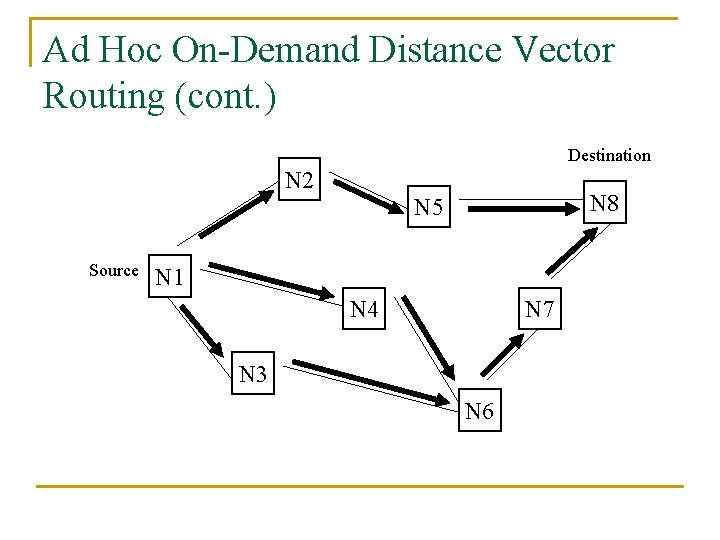 Ad Hoc On-Demand Distance Vector Routing (cont.)

Destination

N2

N5

N8

Source

N1

N4

N7

N3

N6